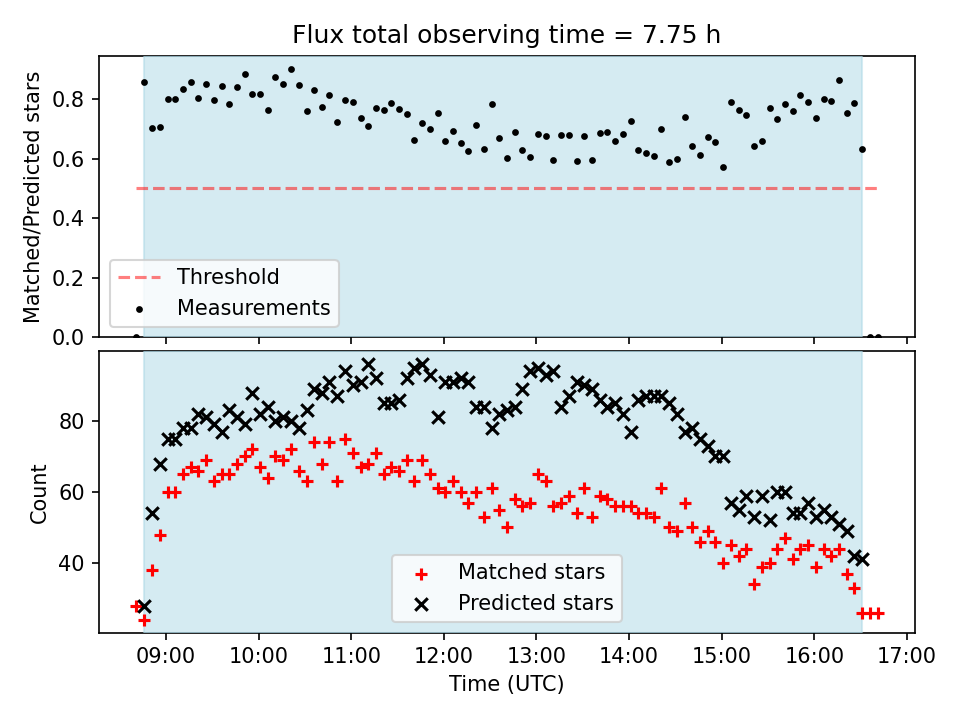 Flux total observing time = 7.75 h

Matched/Predicted stars

0.8
0.6
0.4
0.2
0.0

Threshold
Measurements

Count

80
60
40

Matched stars
Predicted stars

09:00 10:00 11:00 12:00 13:00 14:00 15:00 16:00 17:00

Time (UTC)